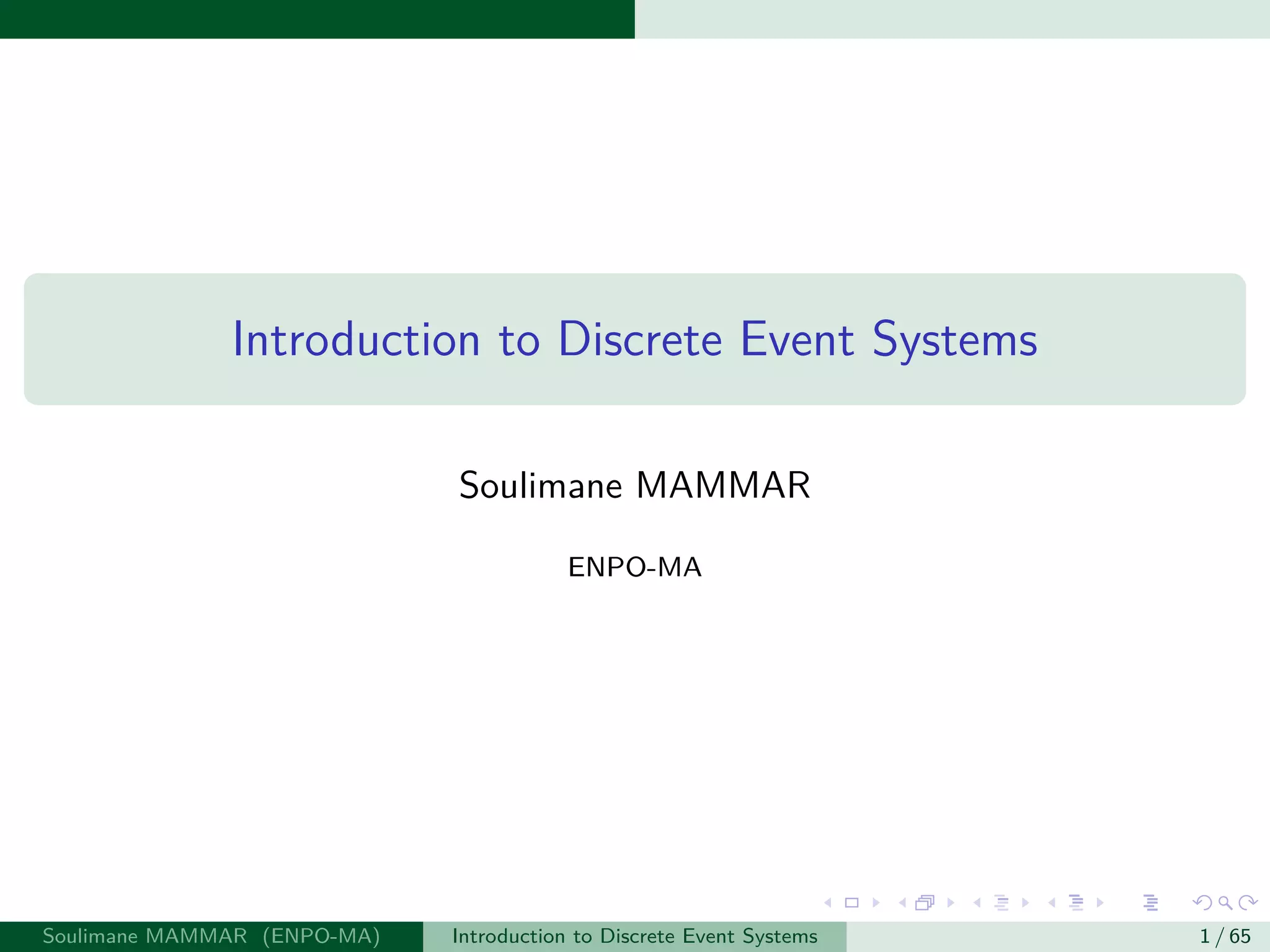 Introduction to Discrete Event Systems

Soulimane MAMMAR

ENPO-MA

Soulimane MAMMAR (ENPO-MA) Introduction to Discrete Event Systems 1 / 65